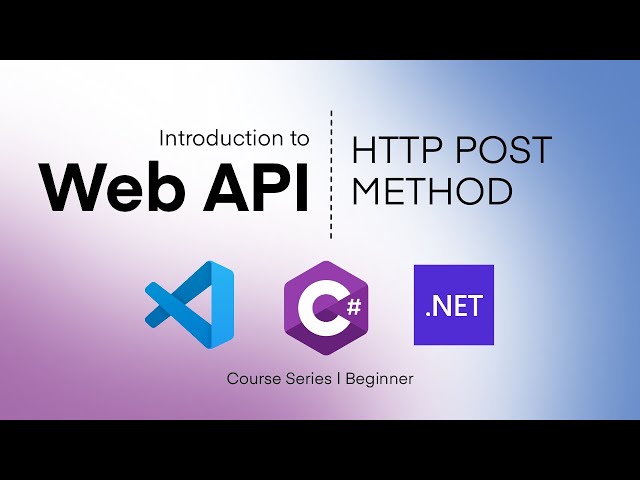 Introduction to
Web API

HTTP POST METHOD

C#

.NET

Course Series | Beginner